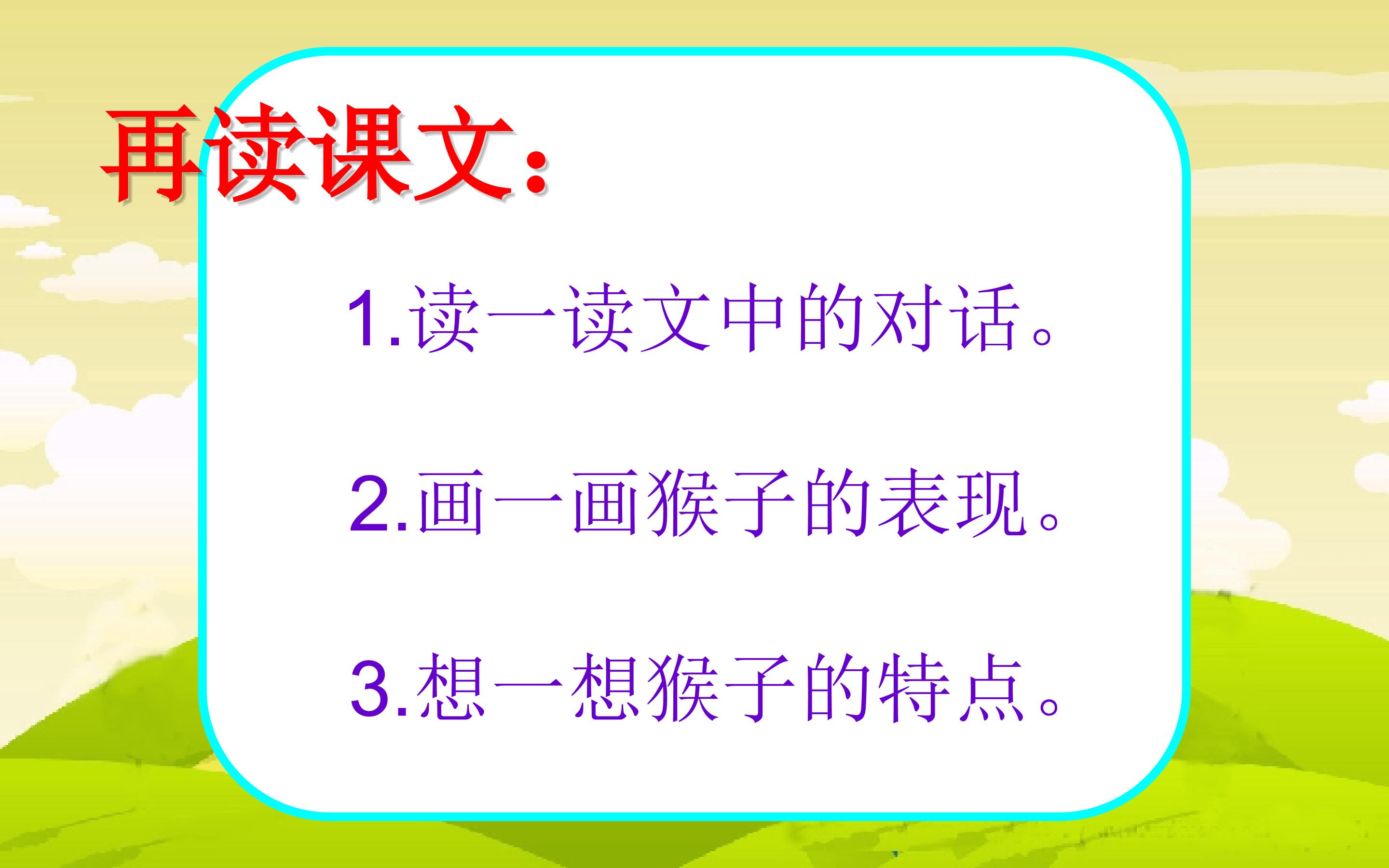 再读课文：

1.读一读文中的对话。

2.画一画猴子的表现。

3.想一想猴子的特点。